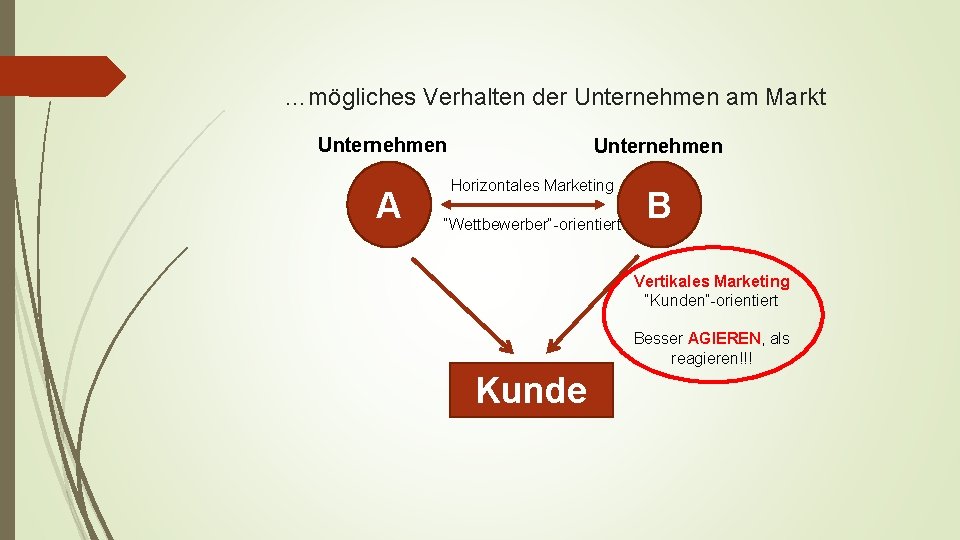 …mögliches Verhalten der Unternehmen am Markt

Unternehmen

Unternehmen

A

Horizontales Marketing

"Wettbewerber"-orientiert

B

Vertikales Marketing
"Kunden"-orientiert

Besser AGIEREN, als reagieren!!!

Kunde